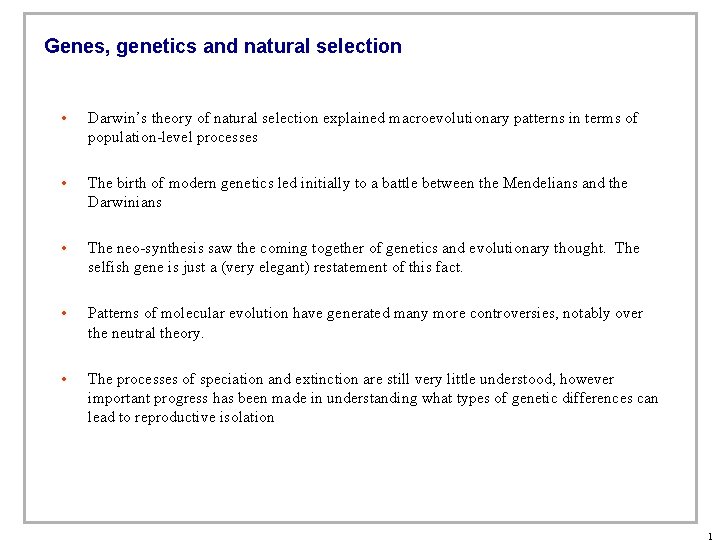 Genes, genetics and natural selection

• Darwin's theory of natural selection explained macroevolutionary patterns in terms of population-level processes

• The birth of modern genetics led initially to a battle between the Mendelians and the Darwinians

• The neo-synthesis saw the coming together of genetics and evolutionary thought. The selfish gene is just a (very elegant) restatement of this fact.

• Patterns of molecular evolution have generated many more controversies, notably over the neutral theory.

• The processes of speciation and extinction are still very little understood, however important progress has been made in understanding what types of genetic differences can lead to reproductive isolation

1